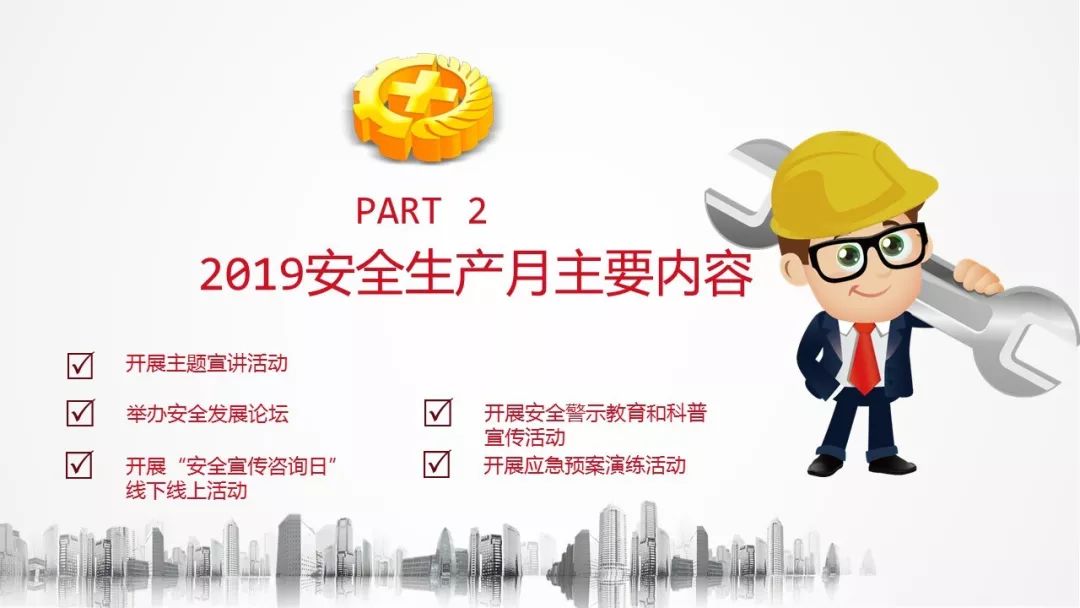 PART 2

2019安全生产月主要内容

☑ 开展主题宣讲活动

☑ 举办安全发展论坛

☑ 开展“安全宣传咨询日”线下线上活动

☑ 开展安全警示教育和科普宣传活动

☑ 开展应急预案演练活动